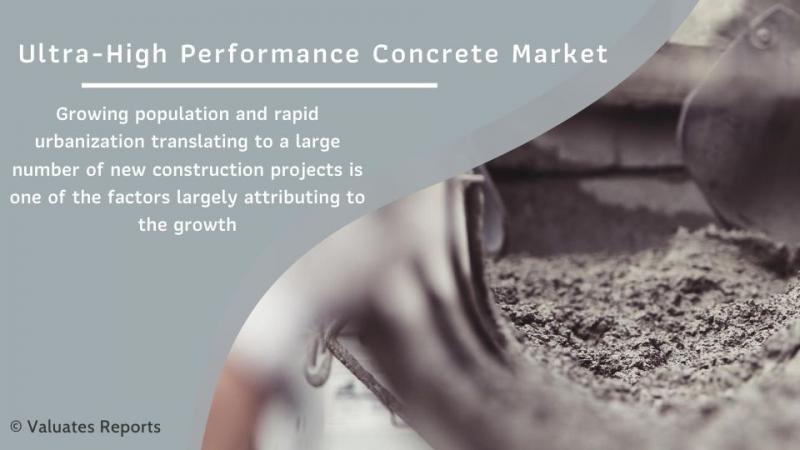 Ultra-High Performance Concrete Market

Growing population and rapid urbanization translating to a large number of new construction projects is one of the factors largely attributing to the growth

© Valuates Reports